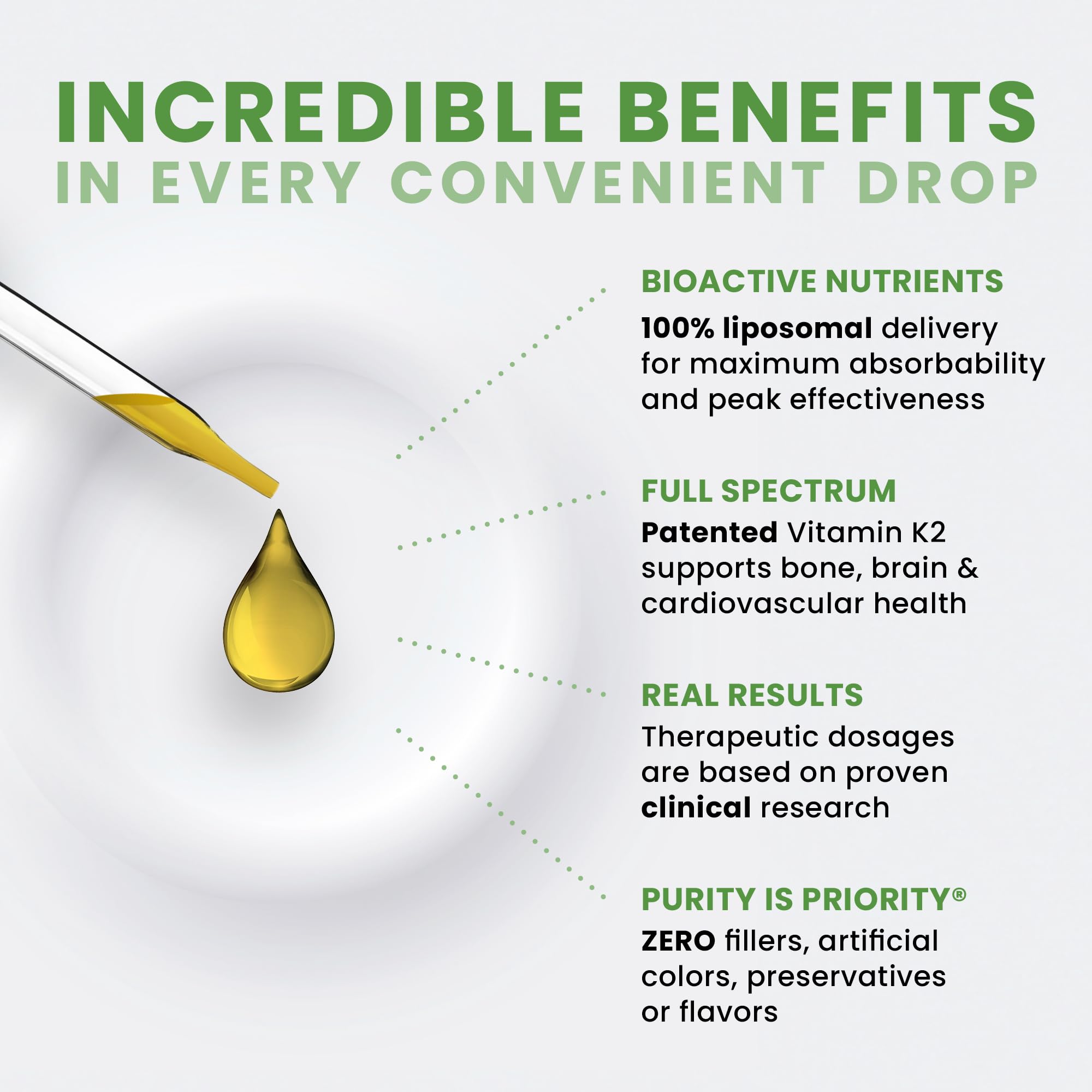 INCREDIBLE BENEFITS
IN EVERY CONVENIENT DROP

BIOACTIVE NUTRIENTS
100% liposomal delivery for maximum absorbability and peak effectiveness

FULL SPECTRUM
Patented Vitamin K2 supports bone, brain & cardiovascular health

REAL RESULTS
Therapeutic dosages are based on proven clinical research

PURITY IS PRIORITY®
ZERO fillers, artificial colors, preservatives or flavors